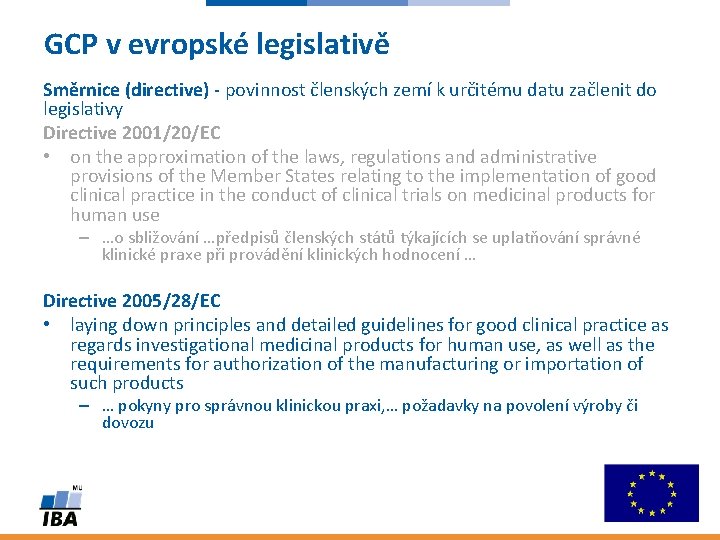 GCP v evropské legislativě

Směrnice (directive) - povinnost členských zemí k určitému datu začlenit do legislativy

Directive 2001/20/EC

• on the approximation of the laws, regulations and administrative provisions of the Member States relating to the implementation of good clinical practice in the conduct of clinical trials on medicinal products for human use

– …o sbližování …předpisů členských států týkajících se uplatňování správné klinické praxe při provádění klinických hodnocení …

Directive 2005/28/EC

• laying down principles and detailed guidelines for good clinical practice as regards investigational medicinal products for human use, as well as the requirements for authorization of the manufacturing or importation of such products

– … pokyny pro správnou klinickou praxi,… požadavky na povolení výroby či dovozu

MU
IBA